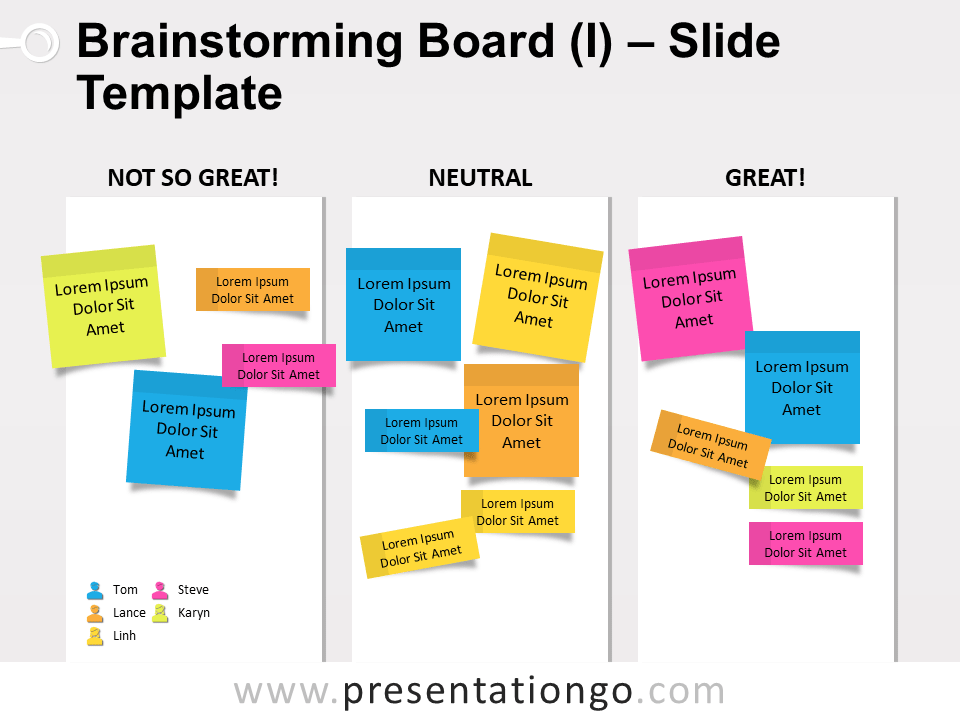 Brainstorming Board (I) – Slide Template

NOT SO GREAT!

Lorem Ipsum Dolor Sit Amet

Lorem Ipsum Dolor Sit Amet

Lorem Ipsum Dolor Sit Amet

Lorem Ipsum Dolor Sit Amet

Tom
Steve
Lance
Karyn
Linh

NEUTRAL

Lorem Ipsum Dolor Sit Amet

Lorem Ipsum Dolor Sit Amet

Lorem Ipsum Dolor Sit Amet

Lorem Ipsum Dolor Sit Amet

Lorem Ipsum Dolor Sit Amet

Lorem Ipsum Dolor Sit Amet

GREAT!

Lorem Ipsum Dolor Sit Amet

Lorem Ipsum Dolor Sit Amet

Lorem Ipsum Dolor Sit Amet

Lorem Ipsum Dolor Sit Amet

Lorem Ipsum Dolor Sit Amet

www.presentationgo.com